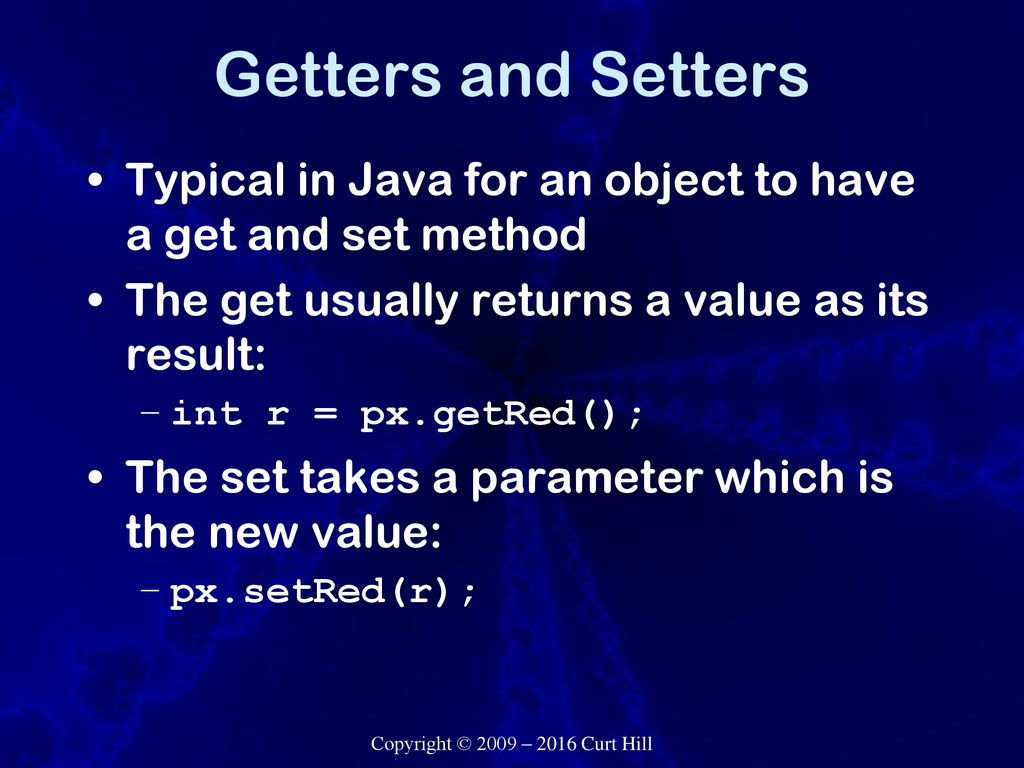 Getters and Setters

• Typical in Java for an object to have a get and set method

• The get usually returns a value as its result:

– int r = px.getRed();

• The set takes a parameter which is the new value:

– px.setRed(r);

Copyright © 2009 – 2016 Curt Hill